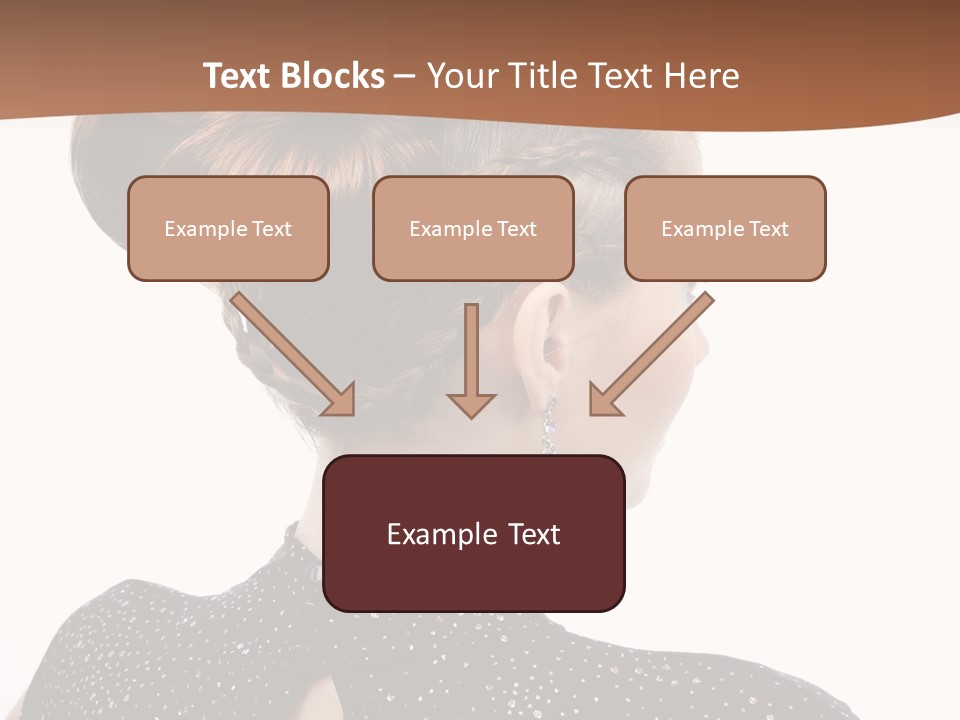 Text Blocks – Your Title Text Here

Example Text

Example Text

Example Text

Example Text